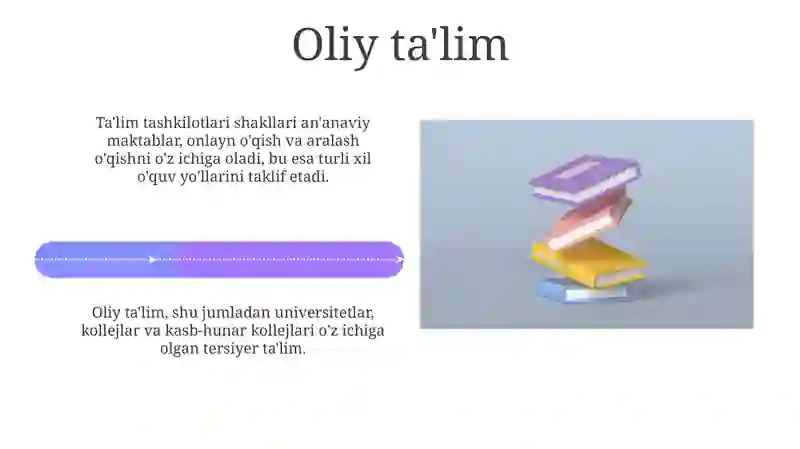 Oliy ta'lim

Ta'lim tashkilotlari shakllari an'anaviy maktablar, onlayn o'qish va aralash o'qishni o'z ichiga oladi, bu esa turli xil o'quv yo'llarini taklif etadi.

Oliy ta'lim, shu jumladan universitetlar, kollejlar va kasb-hunar kollejlari o'z ichiga olgan tersiyer ta'lim.